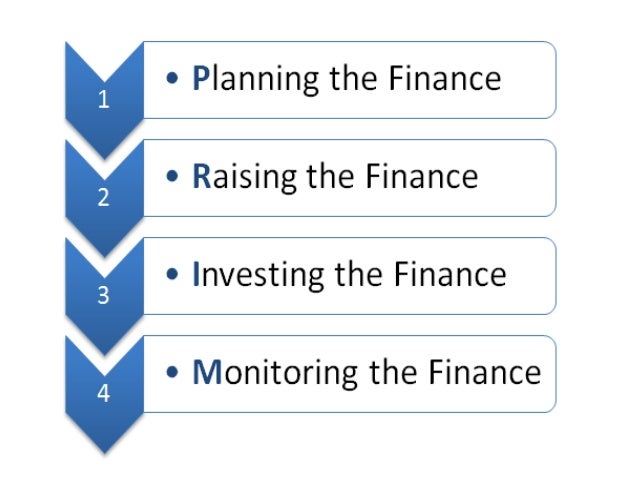 1
• Planning the Finance

2
• Raising the Finance

3
• Investing the Finance

4
• Monitoring the Finance